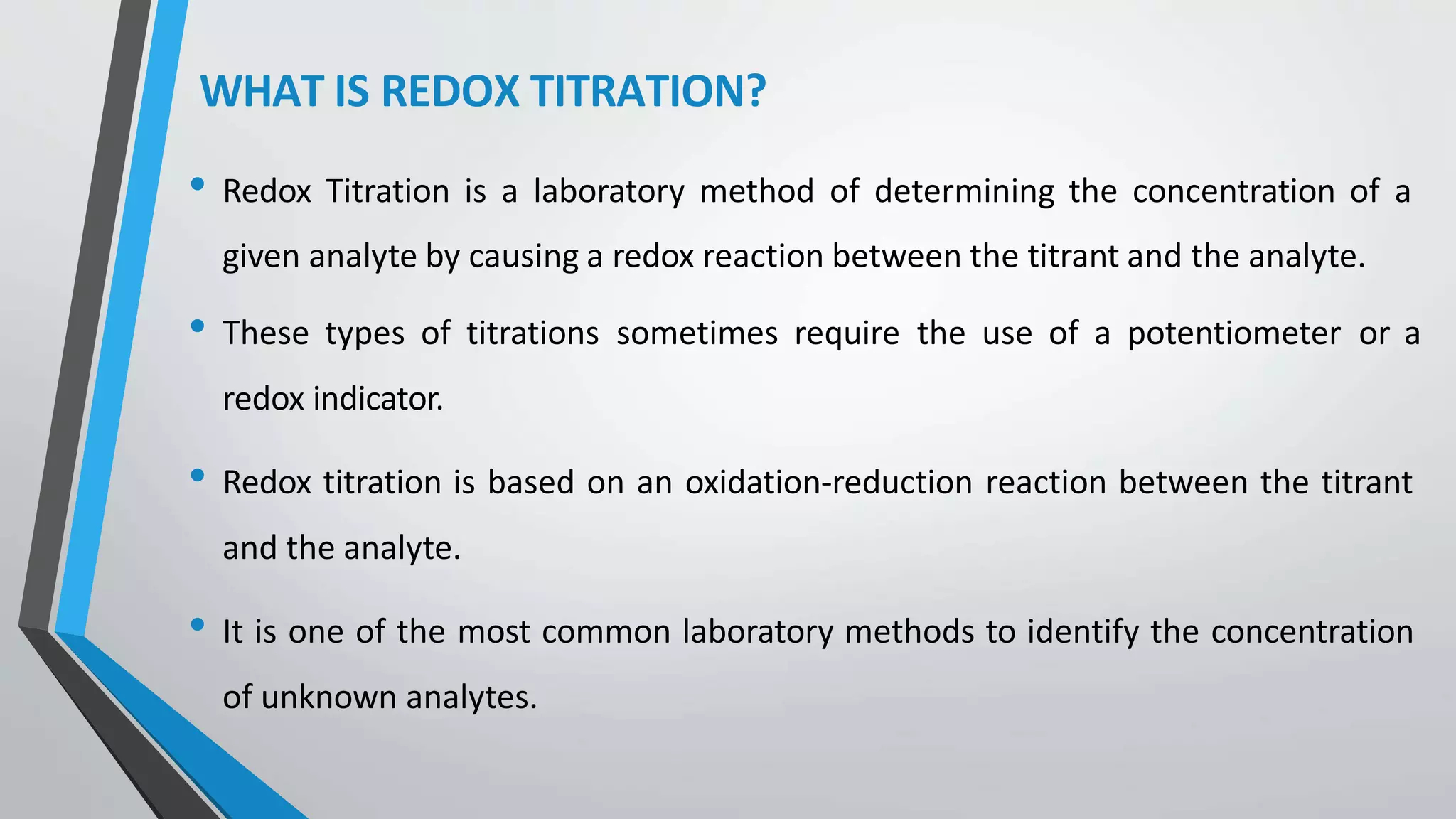 WHAT IS REDOX TITRATION?

• Redox Titration is a laboratory method of determining the concentration of a given analyte by causing a redox reaction between the titrant and the analyte.

• These types of titrations sometimes require the use of a potentiometer or a redox indicator.

• Redox titration is based on an oxidation-reduction reaction between the titrant and the analyte.

• It is one of the most common laboratory methods to identify the concentration of unknown analytes.